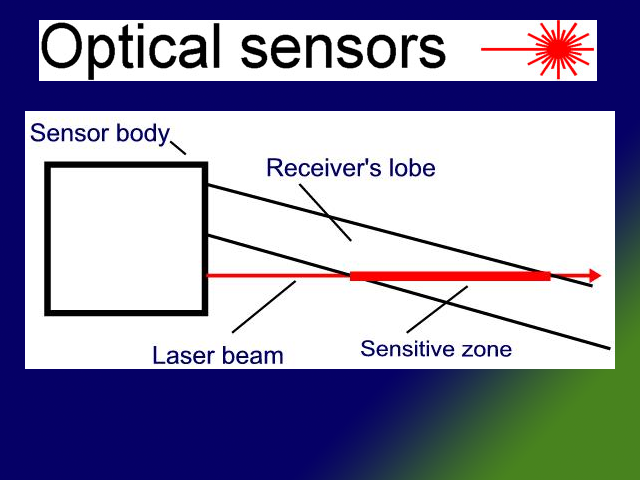 Optical sensors

Sensor body

Receiver's lobe

Laser beam

Sensitive zone